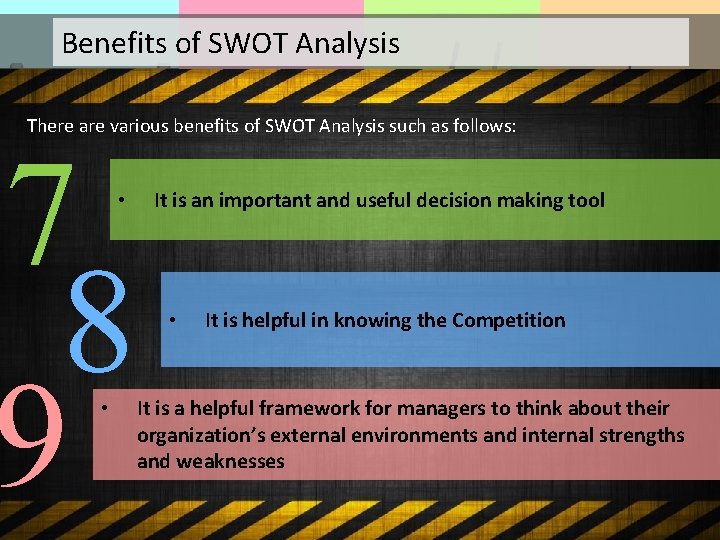 Benefits of SWOT Analysis

There are various benefits of SWOT Analysis such as follows:

7

• It is an important and useful decision making tool

8

• It is helpful in knowing the Competition

9

• It is a helpful framework for managers to think about their organization's external environments and internal strengths and weaknesses